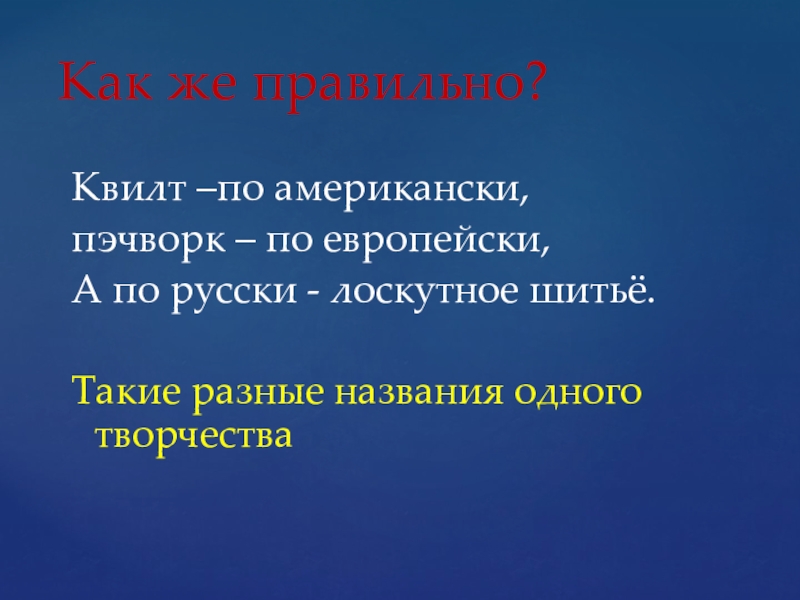 Как же правильно?

Квилт –по американски,
пэчворк – по европейски,
А по русски - лоскутное шитьё.

Такие разные названия одного творчества